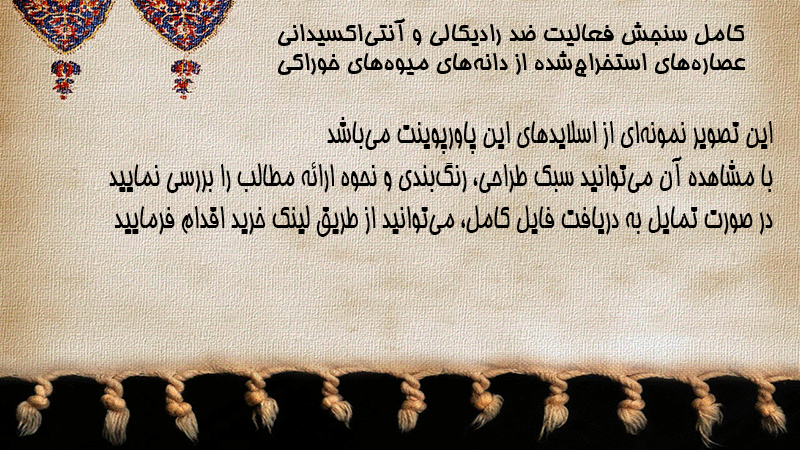 کامل سنجش فعالیت ضد رادیکالی و آنتی‌اکسیدانی عصاره‌های استخراج‌شده از دانه‌های میوه‌های خوراکی

این تصویر نمونه‌ای از اسلایدهای این پاورپوینت می‌باشد
با مشاهده آن می‌توانید سبک طراحی، رنگ‌بندی و نحوه ارائه مطالب را بررسی نمایید
در صورت تمایل به دریافت فایل کامل، می‌توانید از طریق لینک خرید اقدام فرمایید